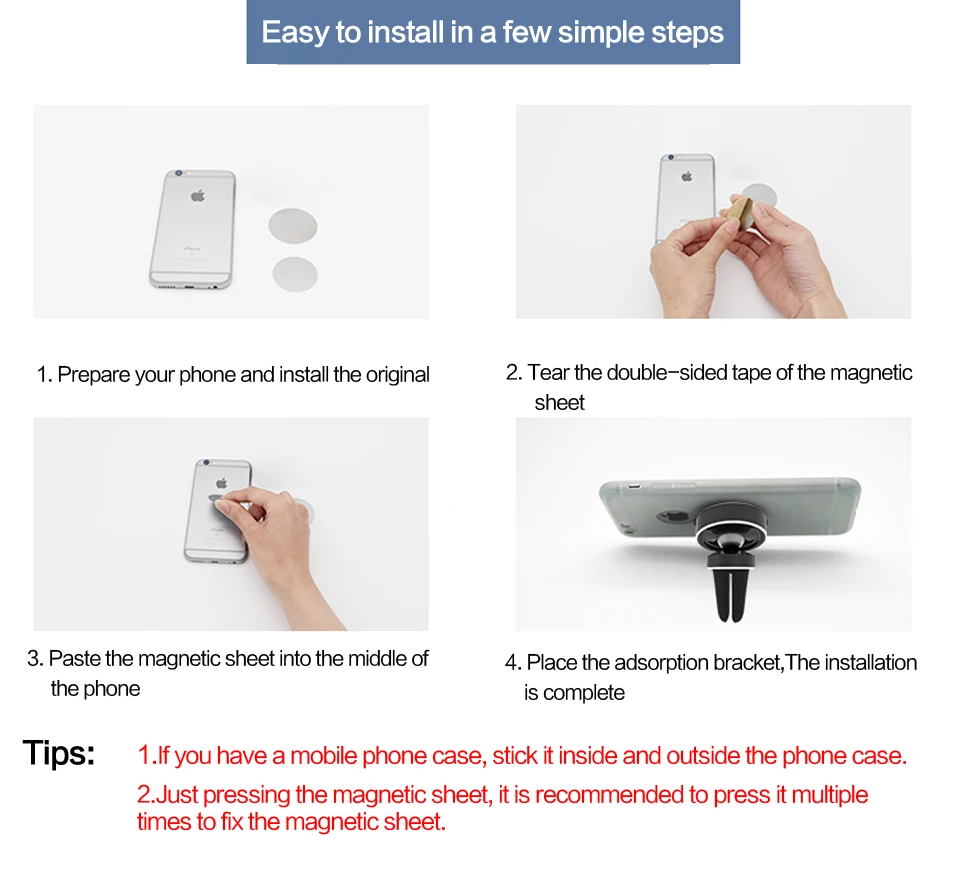 Easy to install in a few simple steps

1. Prepare your phone and install the original

2. Tear the double-sided tape of the magnetic sheet

3. Paste the magnetic sheet into the middle of the phone

4. Place the adsorption bracket,The installation is complete

Tips: 1.If you have a mobile phone case, stick it inside and outside the phone case.

2.Just pressing the magnetic sheet, it is recommended to press it multiple times to fix the magnetic sheet.